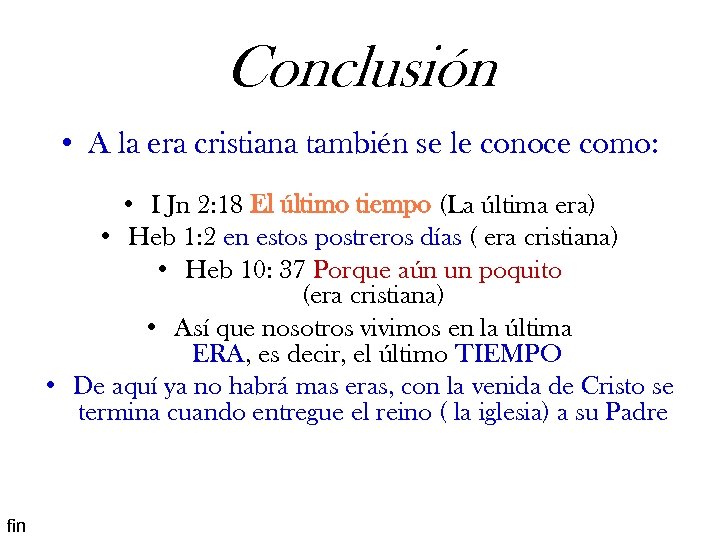 Conclusión

• A la era cristiana también se le conoce como:

• I Jn 2:18 El último tiempo (La última era)
• Heb 1:2 en estos postreros días ( era cristiana)
• Heb 10: 37 Porque aún un poquito (era cristiana)
• Así que nosotros vivimos en la última ERA, es decir, el último TIEMPO
• De aquí ya no habrá mas eras, con la venida de Cristo se termina cuando entregue el reino ( la iglesia) a su Padre

fin